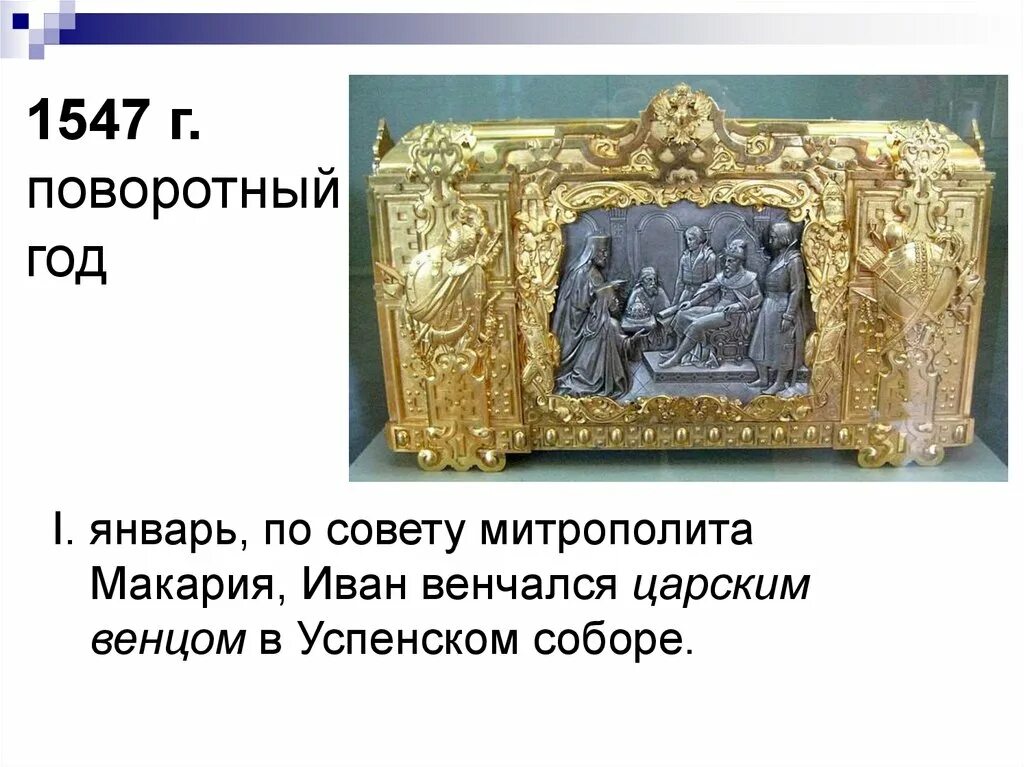 1547 г. поворотный год

I. январь, по совету митрополита Макария, Иван венчался царским венцом в Успенском соборе.